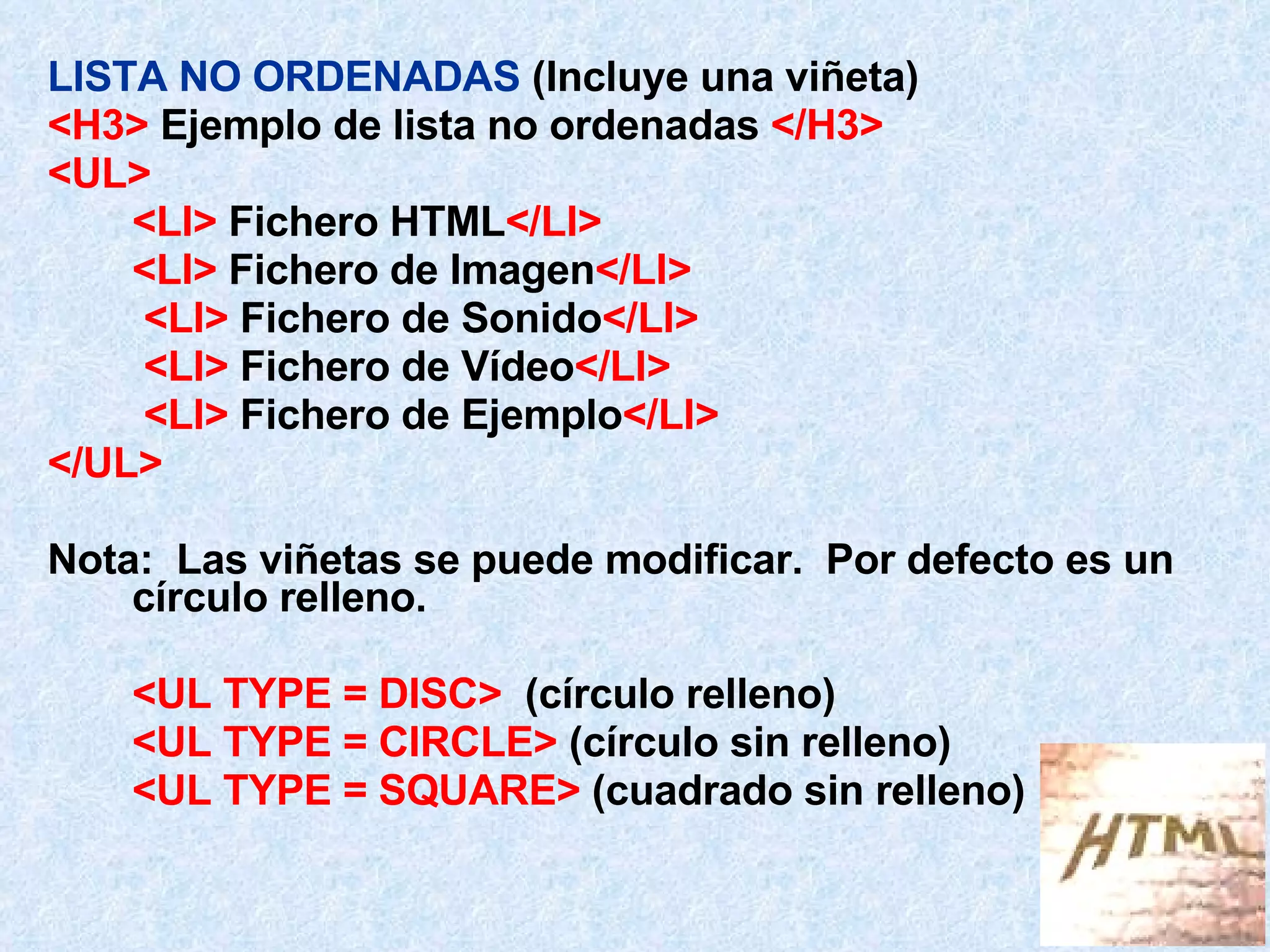 LISTA NO ORDENADAS (Incluye una viñeta)
<H3> Ejemplo de lista no ordenadas </H3>
<UL>
<LI> Fichero HTML</LI>
<LI> Fichero de Imagen</LI>
<LI> Fichero de Sonido</LI>
<LI> Fichero de Vídeo</LI>
<LI> Fichero de Ejemplo</LI>
</UL>

Nota: Las viñetas se puede modificar. Por defecto es un círculo relleno.

<UL TYPE = DISC> (círculo relleno)
<UL TYPE = CIRCLE> (círculo sin relleno)
<UL TYPE = SQUARE> (cuadrado sin relleno)

HTML